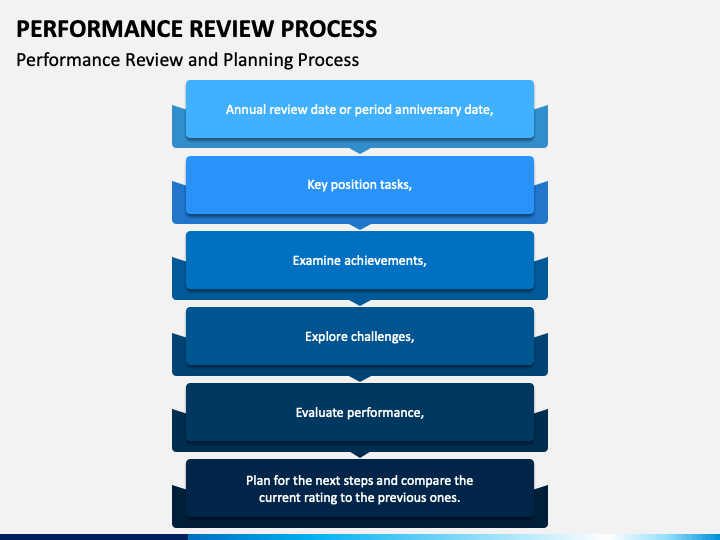 PERFORMANCE REVIEW PROCESS

Performance Review and Planning Process

Annual review date or period anniversary date,

Key position tasks,

Examine achievements,

Explore challenges,

Evaluate performance,

Plan for the next steps and compare the current rating to the previous ones.